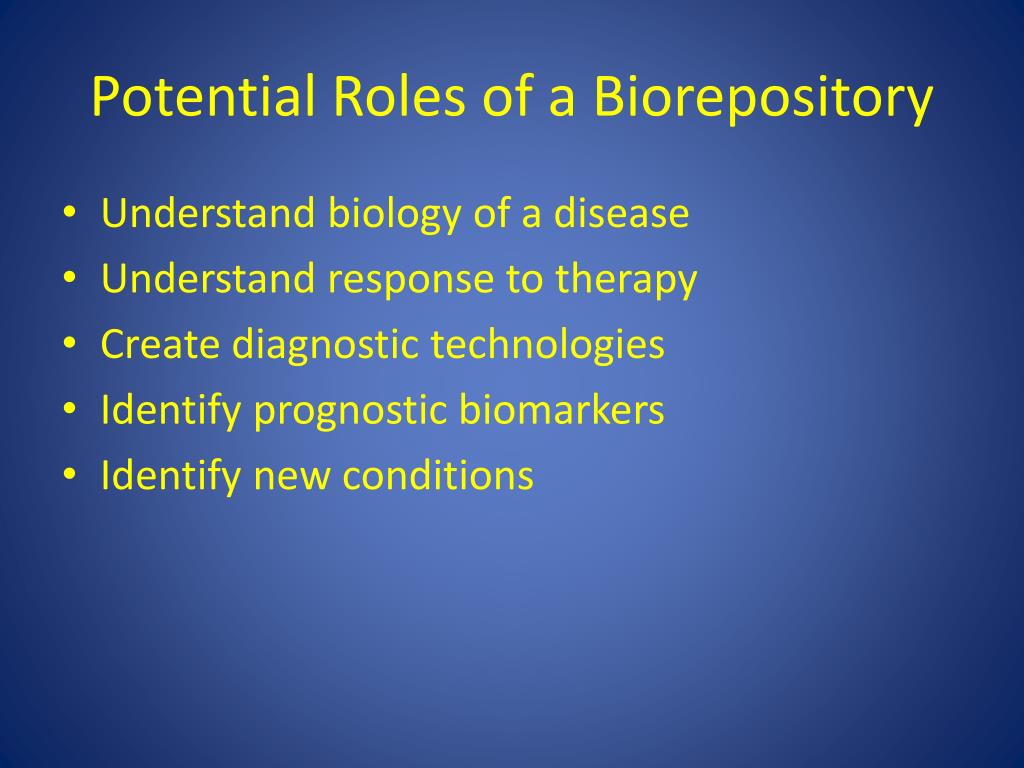 Potential Roles of a Biorepository

• Understand biology of a disease
• Understand response to therapy
• Create diagnostic technologies
• Identify prognostic biomarkers
• Identify new conditions